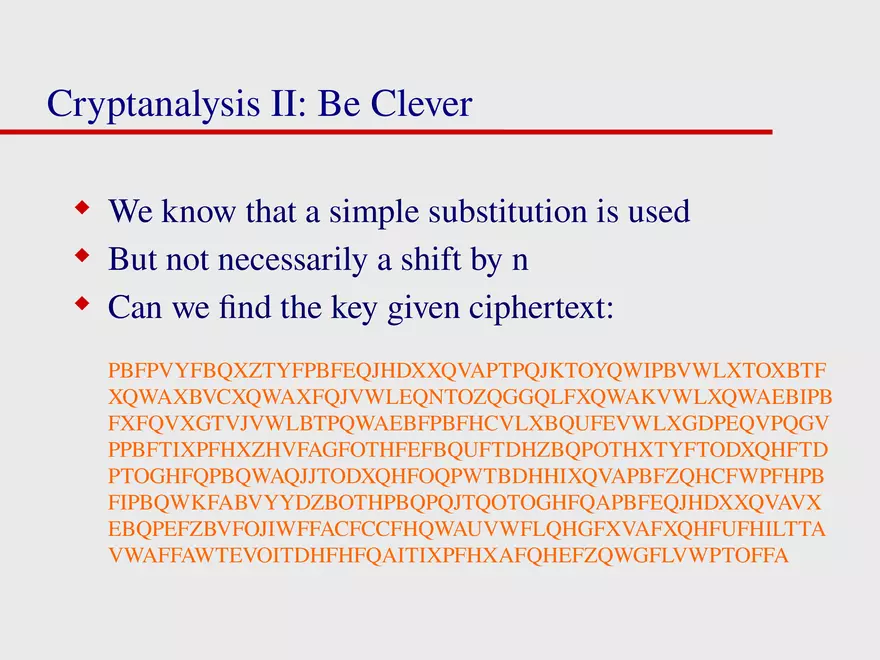 Cryptanalysis II: Be Clever

We know that a simple substitution is used
But not necessarily a shift by n
Can we find the key given ciphertext:

PBFPVYFBQXZTYFPBFEQJHDXXQVAPTPQJKTOYQWIPBVWLXTOXBTF
XQWAXBVCXQWAXFQJVWLEQNTOZQGGQLFXQWAKVWLXQWAEBIPB
FXFQVXGTVJVWLBTPQWAEBFPBFHCVLXBQUFEVWLXGDPEQVPQGV
PPBFTIXPFHXZHVFAGFOTHFEFBQUFTDHZBQPOTHXTYFTODXQHFTD
PTOGHFQPBQWAQJJTODXQHFOQPWTBDHHIXQVAPBFZQHCFWPFHPB
FIPBQWKFABVYYDZBOTHPBQPQJTQOTOGHFQAPBFEQJHDXXQVAVX
EBQPEFZBVFOJIWFFACFCCFHQWAUVWFLQHGFXVAFXQHFUFHILTTA
VWAFFAWTEVOITDHFHFQAITIXPFHXAFQHEFZQWGFLVWPTOFFA